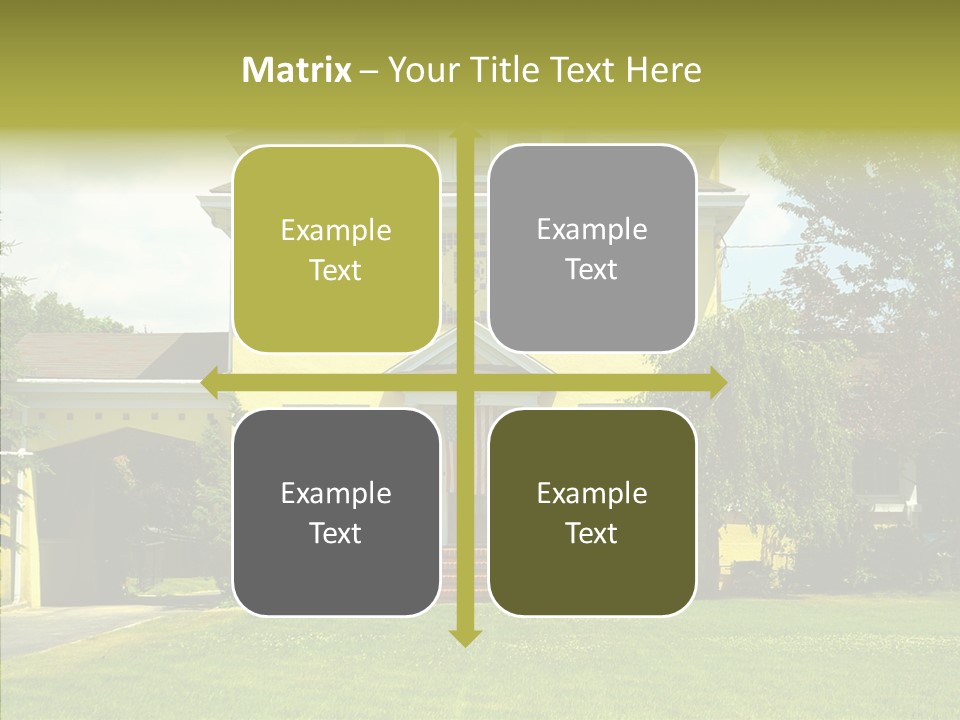 Matrix – Your Title Text Here

Example Text

Example Text

Example Text

Example Text